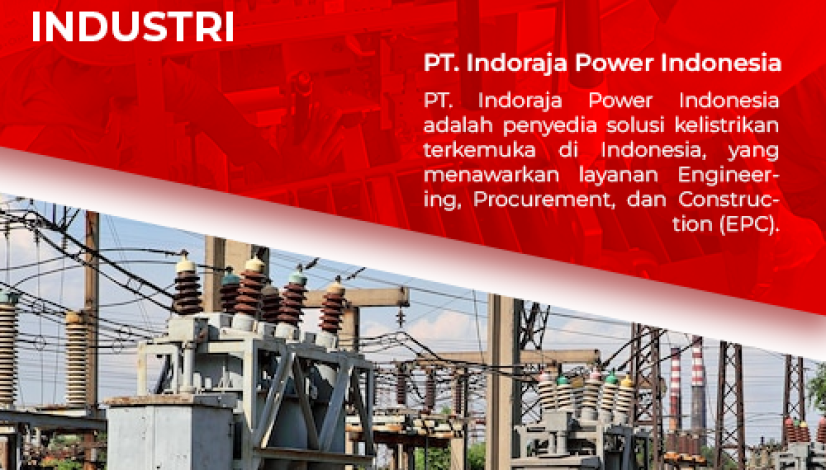 INDUSTRI

PT. Indoraja Power Indonesia

PT. Indoraja Power Indonesia adalah penyedia solusi kelistrikan terkemuka di Indonesia, yang menawarkan layanan Engineering, Procurement, dan Construction (EPC).